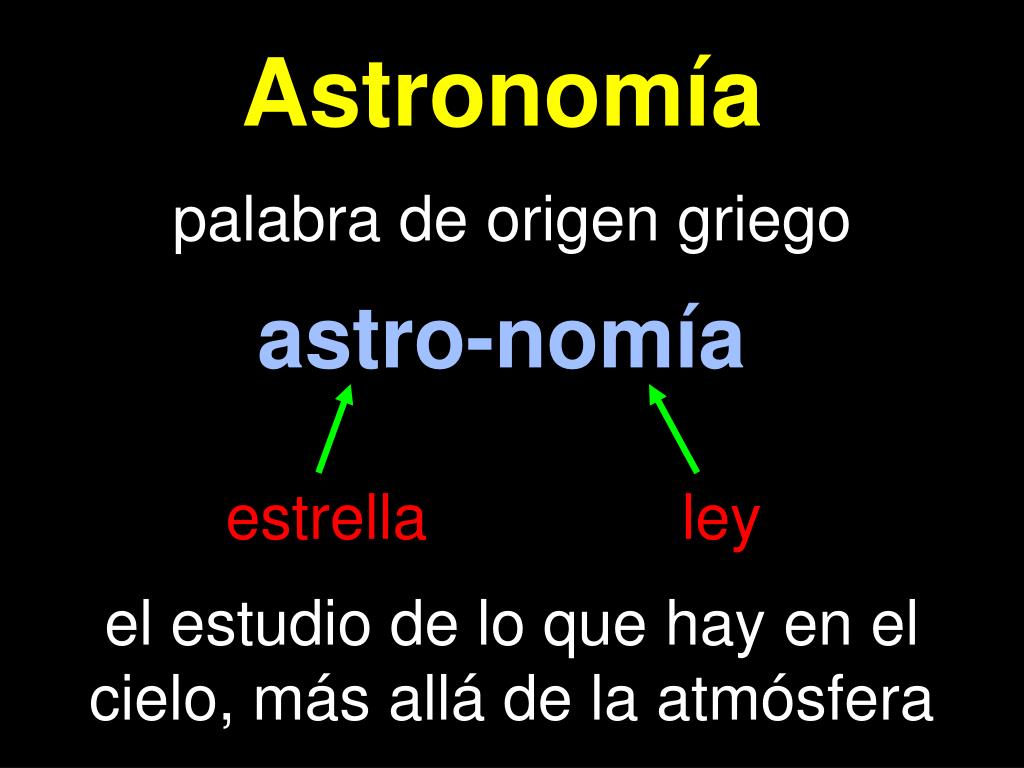 Astronomía

palabra de origen griego

astro-nomía

estrella

ley

el estudio de lo que hay en el cielo, más allá de la atmósfera